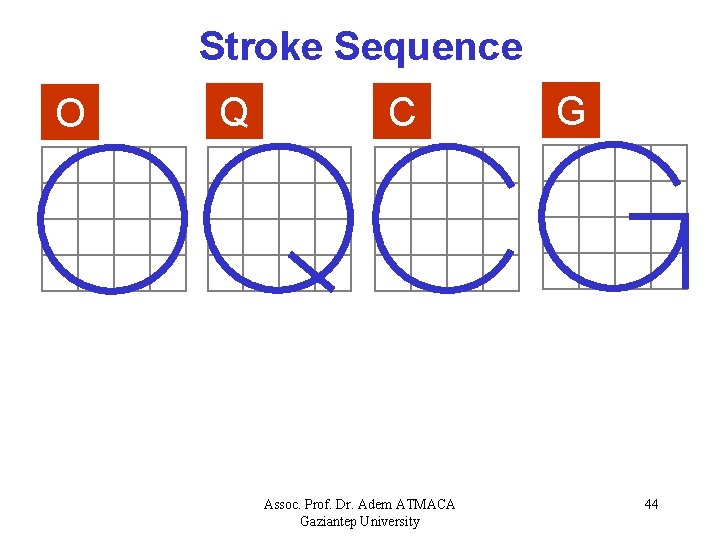 Stroke Sequence

O

Q

C

G

Assoc. Prof. Dr. Adem ATMACA
Gaziantep University

44